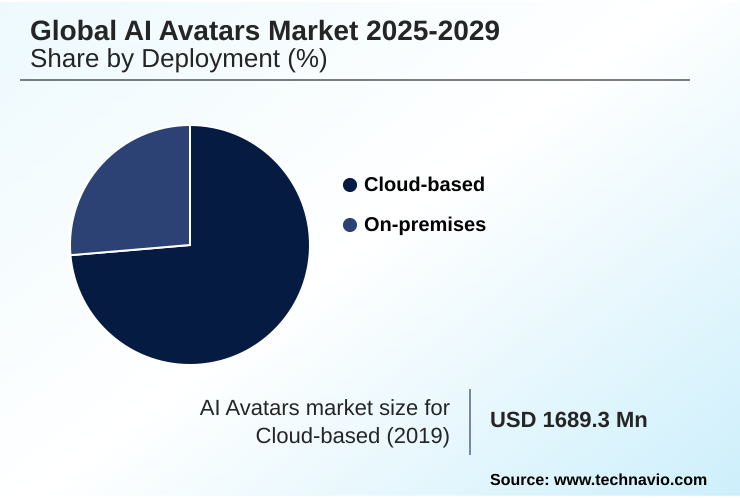 Global AI Avatars Market 2025-2029
Share by Deployment (%)

Cloud-based
On-premises

AI Avatars market size for Cloud-based (2019)

USD 1689.3 Mn

Source: www.technavio.com